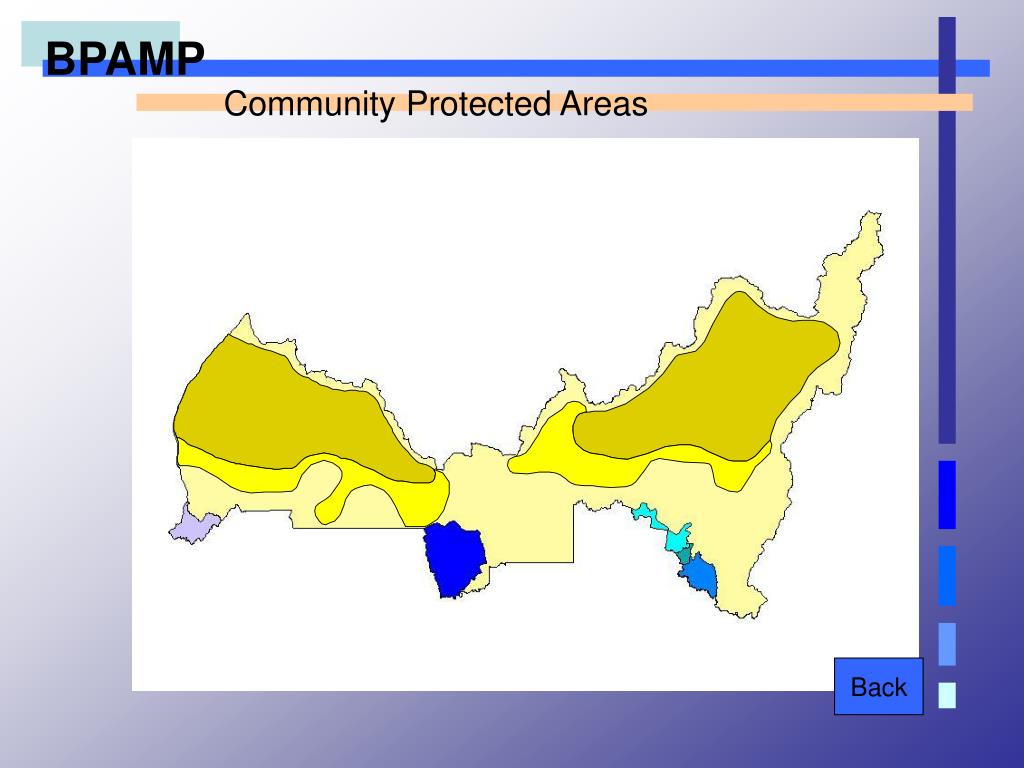 BPAMP

Community Protected Areas

Back